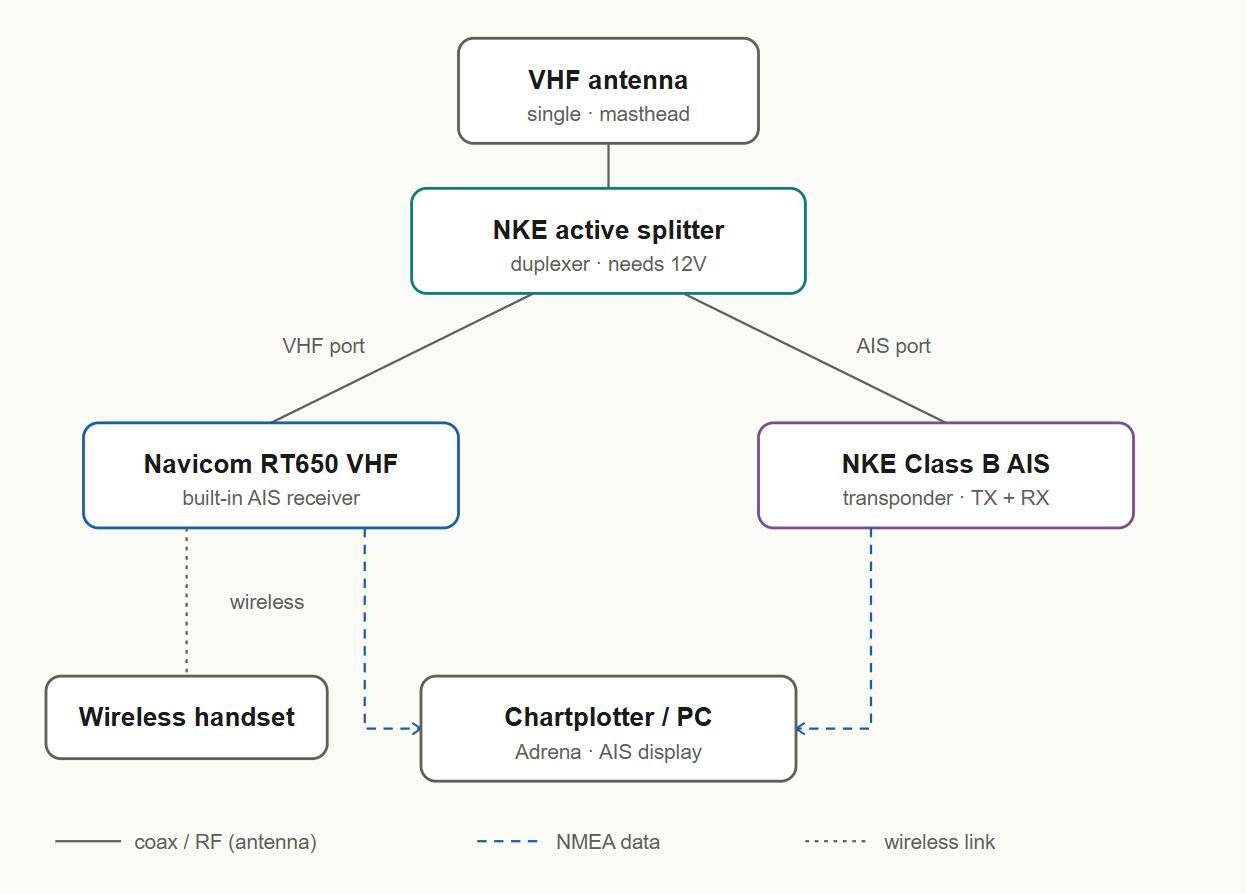 VHF antenna
single · masthead

NKE active splitter
duplexer · needs 12V

VHF port

AIS port

Navicom RT650 VHF
built-in AIS receiver

NKE Class B AIS
transponder · TX + RX

wireless

Wireless handset

Chartplotter / PC
Adrena · AIS display

coax / RF (antenna)

NMEA data

wireless link